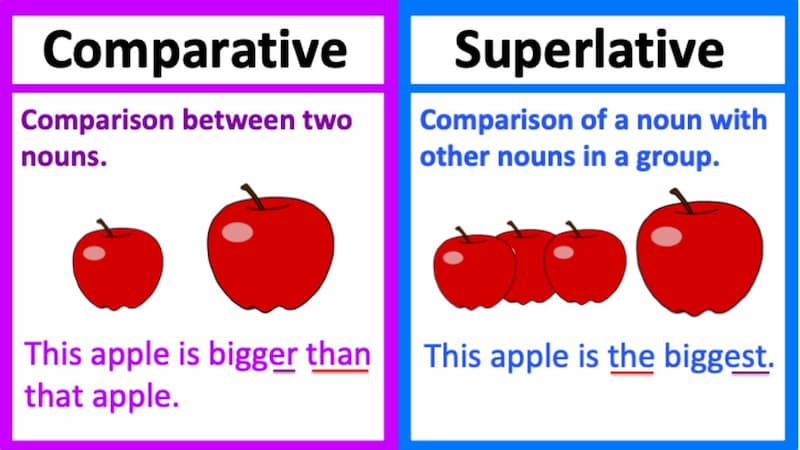 Comparative

Comparison between two nouns.

This apple is bigger than that apple.

Superlative

Comparison of a noun with other nouns in a group.

This apple is the biggest.